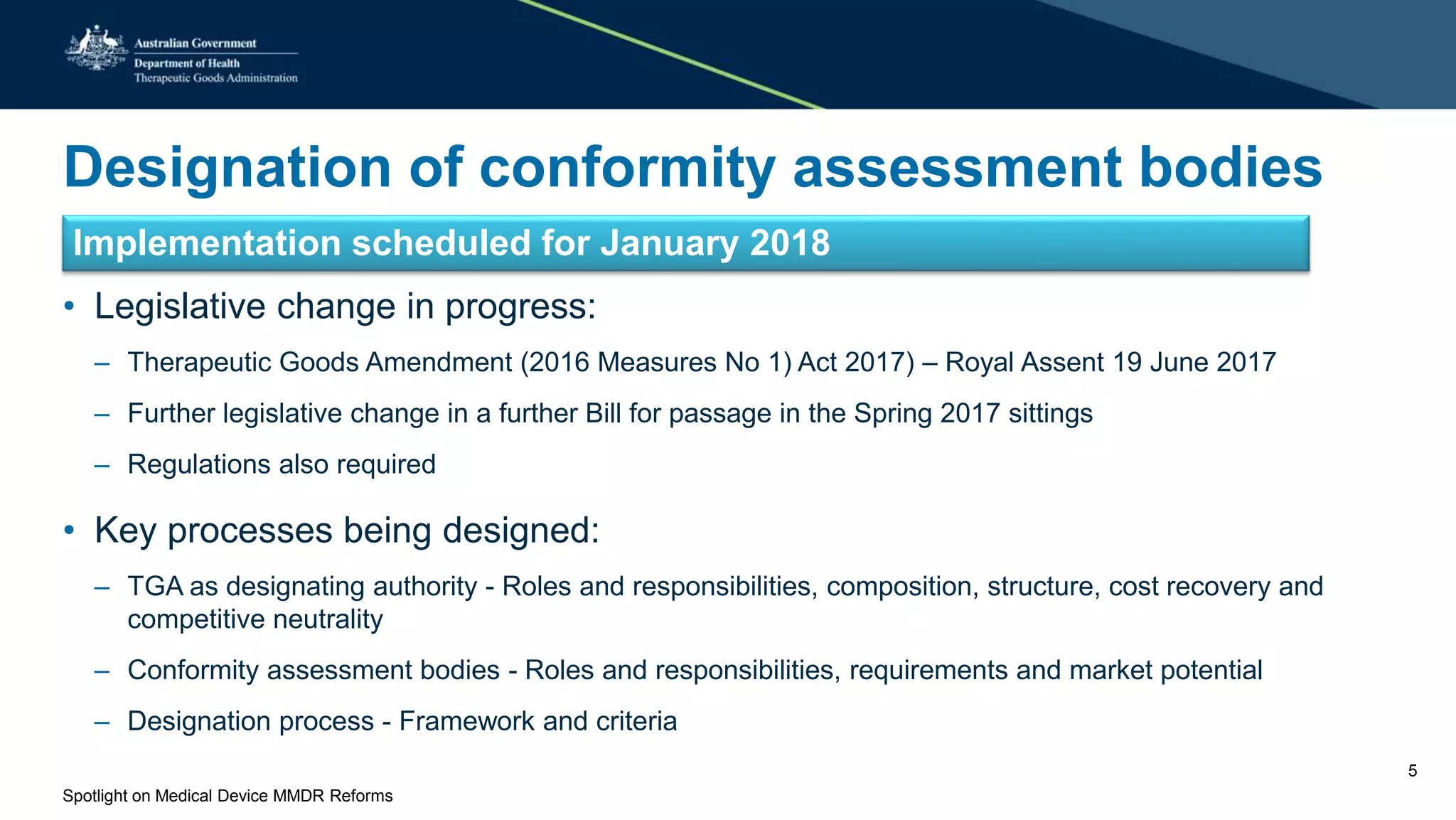 Australian Government
Department of Health
Therapeutic Goods Administration

Designation of conformity assessment bodies

Implementation scheduled for January 2018

• Legislative change in progress:
– Therapeutic Goods Amendment (2016 Measures No 1) Act 2017) – Royal Assent 19 June 2017
– Further legislative change in a further Bill for passage in the Spring 2017 sittings
– Regulations also required

• Key processes being designed:
– TGA as designating authority - Roles and responsibilities, composition, structure, cost recovery and competitive neutrality
– Conformity assessment bodies - Roles and responsibilities, requirements and market potential
– Designation process - Framework and criteria

5

Spotlight on Medical Device MMDR Reforms